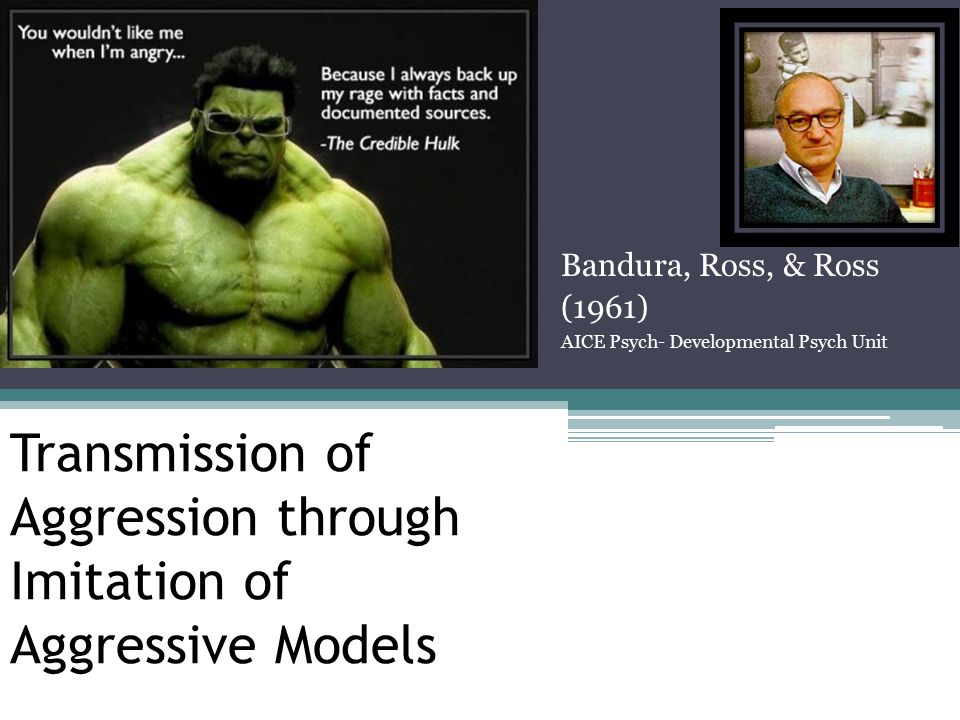 You wouldn't like me when I'm angry...

Because I always back up my rage with facts and documented sources.
-The Credible Hulk

Bandura, Ross, & Ross (1961)
AICE Psych- Developmental Psych Unit

Transmission of Aggression through Imitation of Aggressive Models